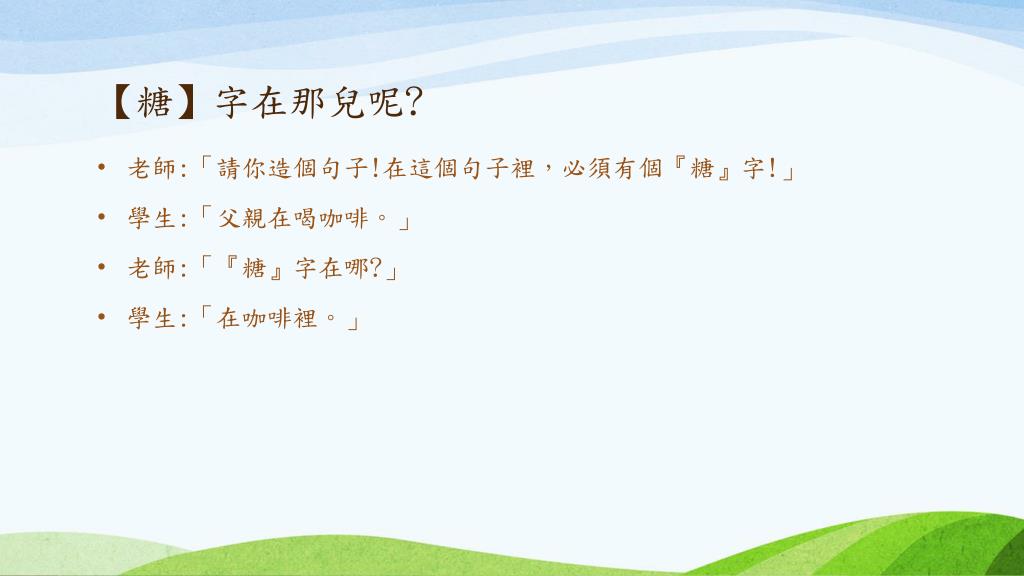 【糖】字在那兒呢?

• 老師:「請你造個句子!在這個句子裡，必須有個『糖』字!」
• 學生:「父親在喝咖啡。」
• 老師:「『糖』字在哪?」
• 學生:「在咖啡裡。」